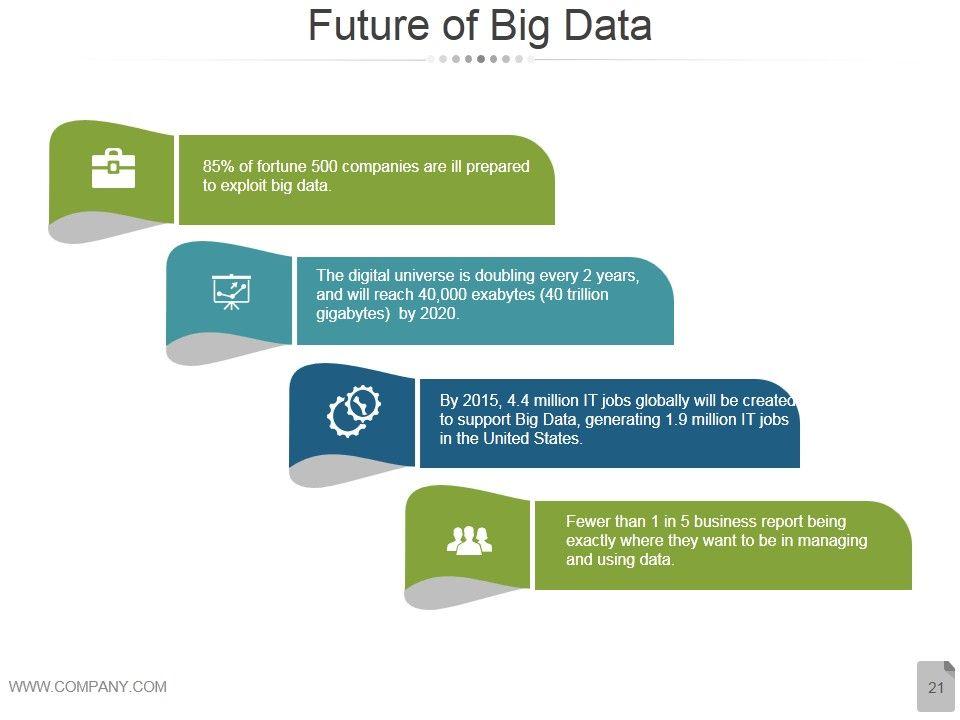 Future of Big Data

85% of fortune 500 companies are ill prepared to exploit big data.

The digital universe is doubling every 2 years, and will reach 40,000 exabytes (40 trillion gigabytes) by 2020.

By 2015, 4.4 million IT jobs globally will be created to support Big Data, generating 1.9 million IT jobs in the United States.

Fewer than 1 in 5 business report being exactly where they want to be in managing and using data.

WWW.COMPANY.COM

21